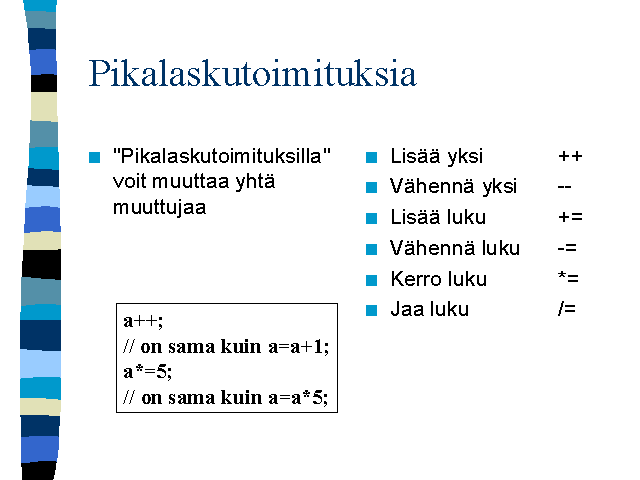 Pikalaskutoimituksia

"Pikalaskutoimituksilla" voit muuttaa yhtä muuttujaa

a++;
// on sama kuin a=a+1;
a*=5;
// on sama kuin a=a*5;

Lisää yksi ++
Vähennä yksi --
Lisää luku +=
Vähennä luku -=
Kerro luku *=
Jaa luku /=